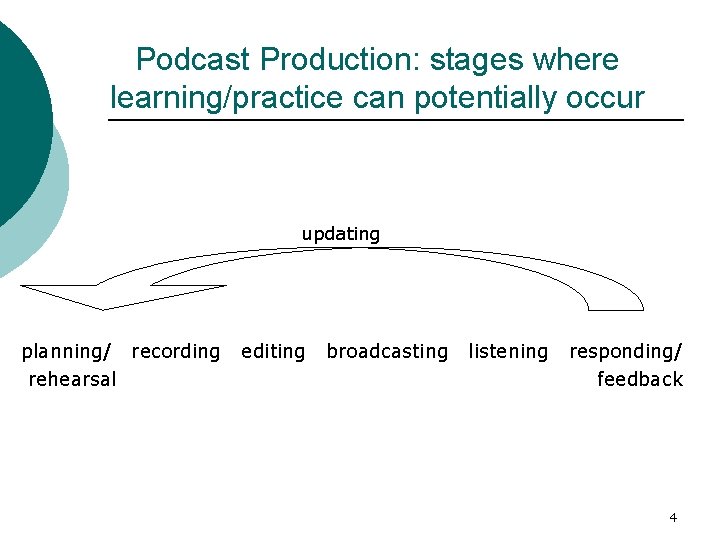 Podcast Production: stages where learning/practice can potentially occur

updating

planning/ rehearsal recording editing broadcasting listening responding/ feedback

4